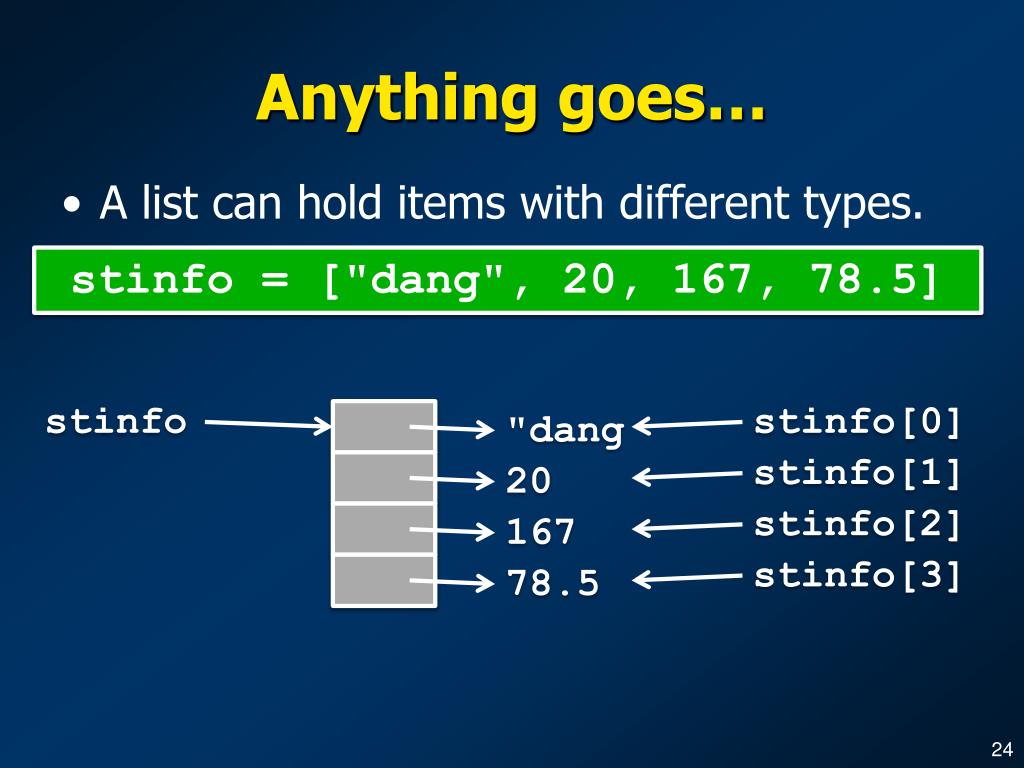 Anything goes…

• A list can hold items with different types.

stinfo = ["dang", 20, 167, 78.5]

stinfo

"dang

20

167

78.5

stinfo[0]

stinfo[1]

stinfo[2]

stinfo[3]

24